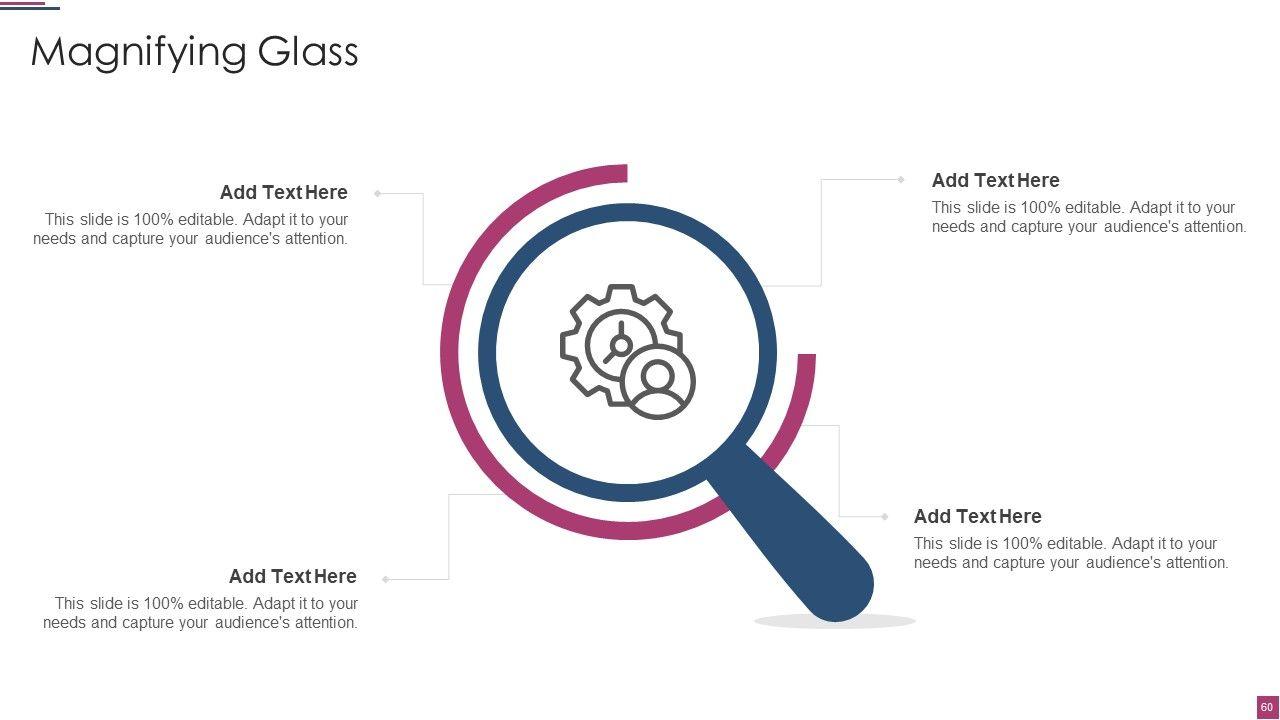 Magnifying Glass

Add Text Here
This slide is 100% editable. Adapt it to your needs and capture your audience's attention.

Add Text Here
This slide is 100% editable. Adapt it to your needs and capture your audience's attention.

Add Text Here
This slide is 100% editable. Adapt it to your needs and capture your audience's attention.

Add Text Here
This slide is 100% editable. Adapt it to your needs and capture your audience's attention.

60